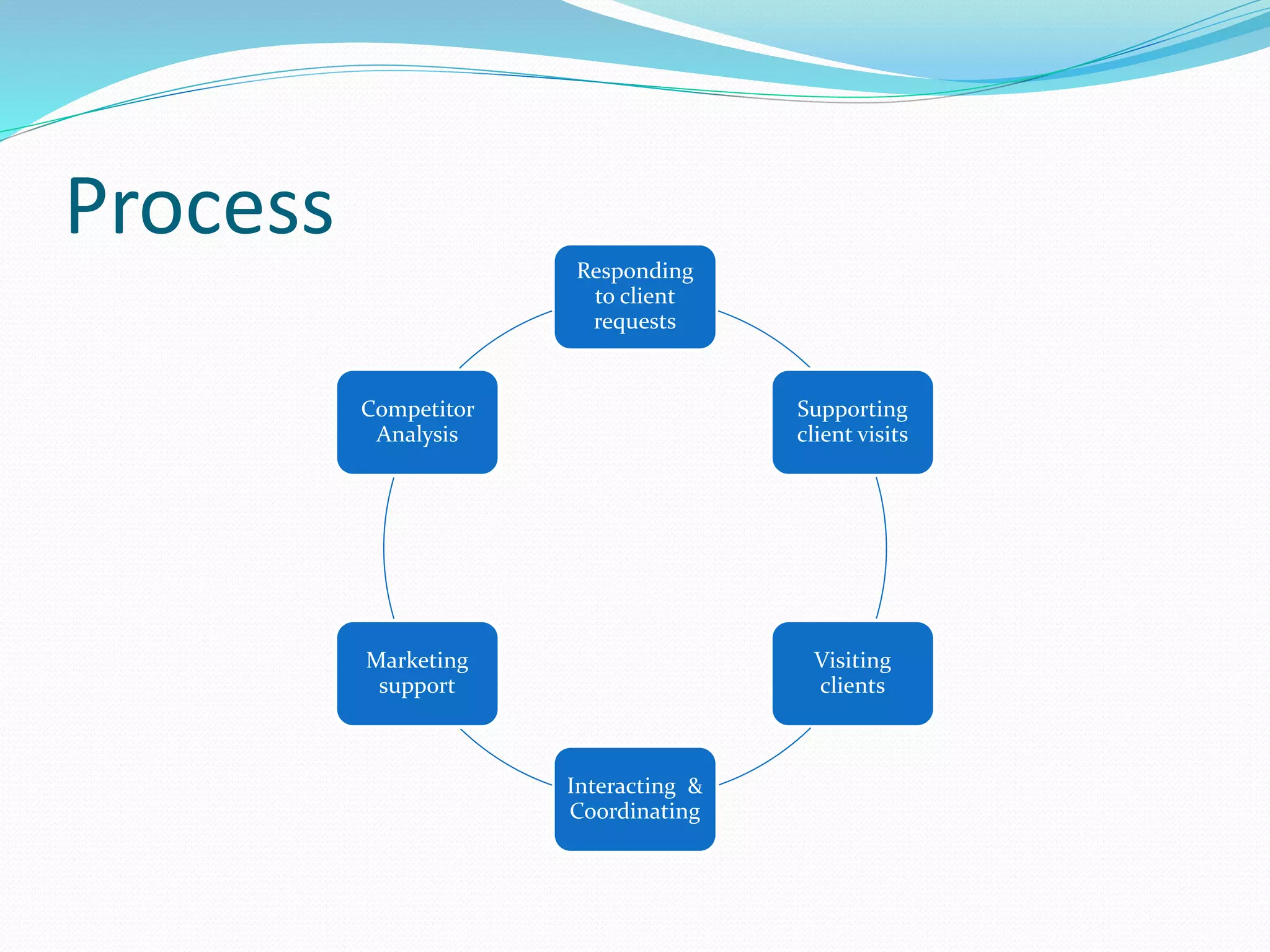 Process

Responding to client requests

Supporting client visits

Visiting clients

Interacting & Coordinating

Marketing support

Competitor Analysis